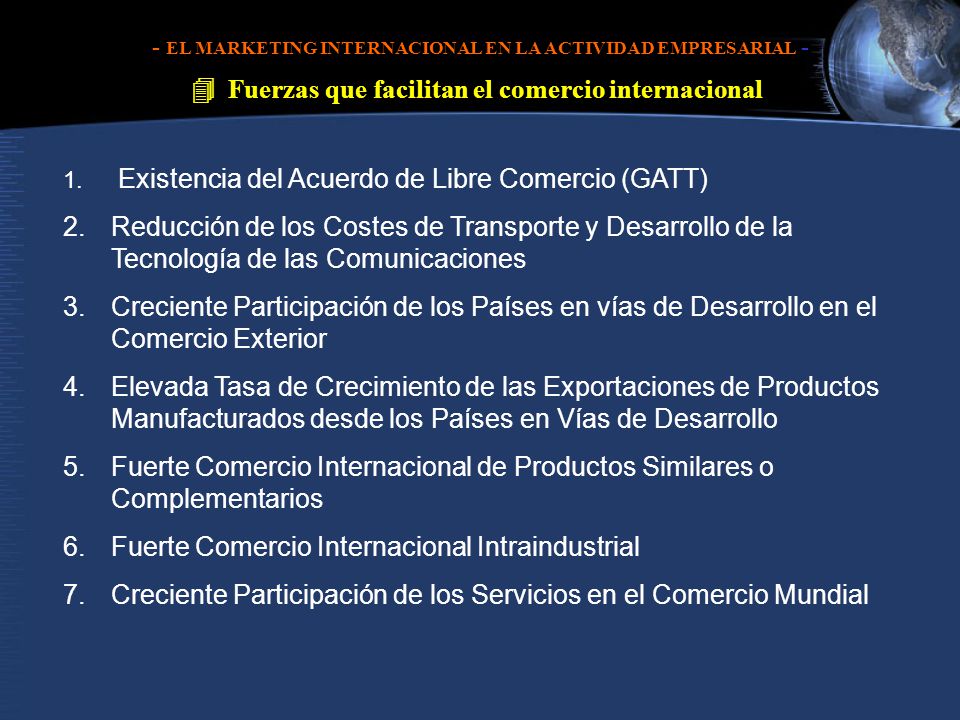 - EL MARKETING INTERNACIONAL EN LA ACTIVIDAD EMPRESARIAL -

Fuerzas que facilitan el comercio internacional

1. Existencia del Acuerdo de Libre Comercio (GATT)
2. Reducción de los Costes de Transporte y Desarrollo de la Tecnología de las Comunicaciones
3. Creciente Participación de los Países en vías de Desarrollo en el Comercio Exterior
4. Elevada Tasa de Crecimiento de las Exportaciones de Productos Manufacturados desde los Países en Vías de Desarrollo
5. Fuerte Comercio Internacional de Productos Similares o Complementarios
6. Fuerte Comercio Internacional Intraindustrial
7. Creciente Participación de los Servicios en el Comercio Mundial